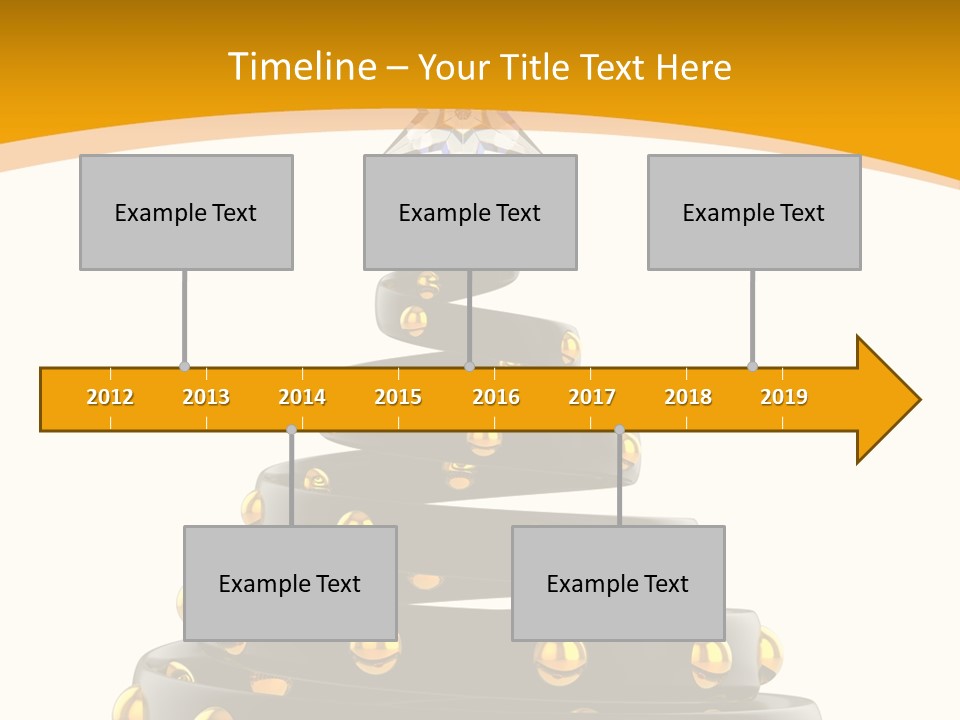 Timeline – Your Title Text Here

Example Text

Example Text

Example Text

2012 2013 2014 2015 2016 2017 2018 2019

Example Text

Example Text